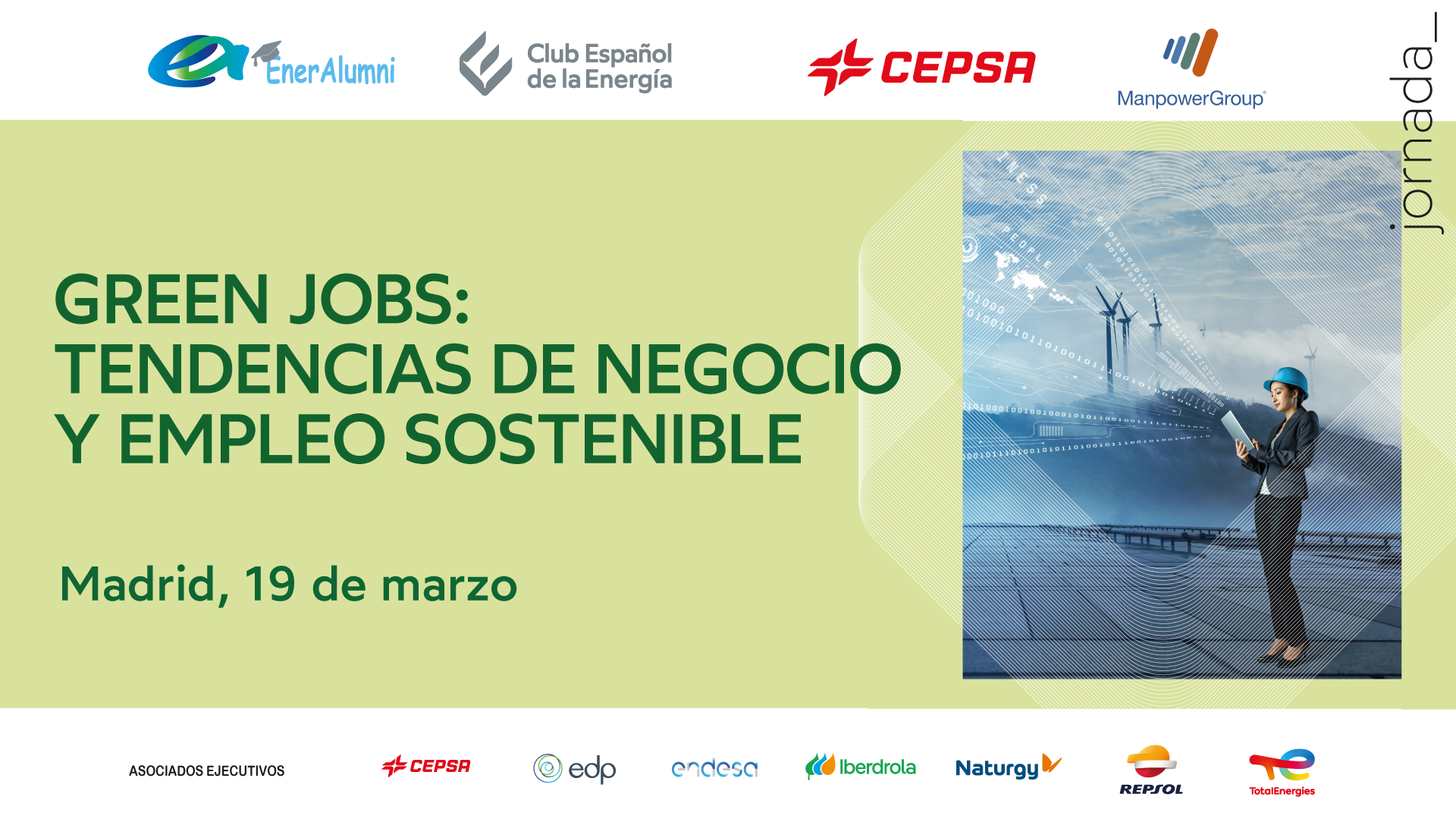 EnerAlumni

Club Español de la Energía

CEPSA

ManpowerGroup

jornada_

GREEN JOBS: TENDENCIAS DE NEGOCIO Y EMPLEO SOSTENIBLE

Madrid, 19 de marzo

ASOCIADOS EJECUTIVOS

CEPSA

edp

endesa

Iberdrola

Naturgy

REPSOL

TotalEnergies